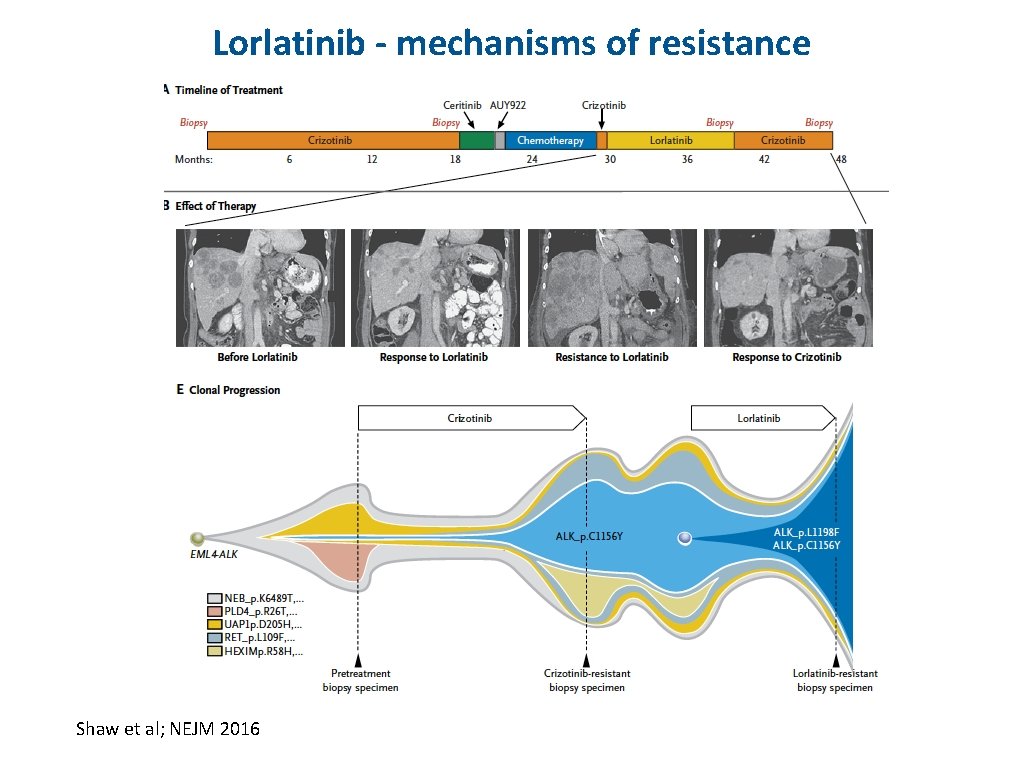 Lorlatinib - mechanisms of resistance

A Timeline of Treatment

Ceritinib AUY922 Crizotinib

Biopsy Biopsy Biopsy Biopsy

Crizotinib Chemotherapy Lorlatinib Crizotinib

Months: 6 12 18 24 30 36 42 48

B Effect of Therapy

Before Lorlatinib Response to Lorlatinib Resistance to Lorlatinib Response to Crizotinib

E Clonal Progression

Crizotinib Lorlatinib

EML4-ALK

ALK_p.C1156Y

ALK_p.L1198F
ALK_p.C1156Y

NEB_p.K6489T,...
PLD4_p.R26T,...
UAP1p.D205H,...
RET_p.L109F,...
HEXIMp.R58H,...

Pretreatment biopsy specimen

Crizotinib-resistant biopsy specimen

Lorlatinib-resistant biopsy specimen

Shaw et al; NEJM 2016